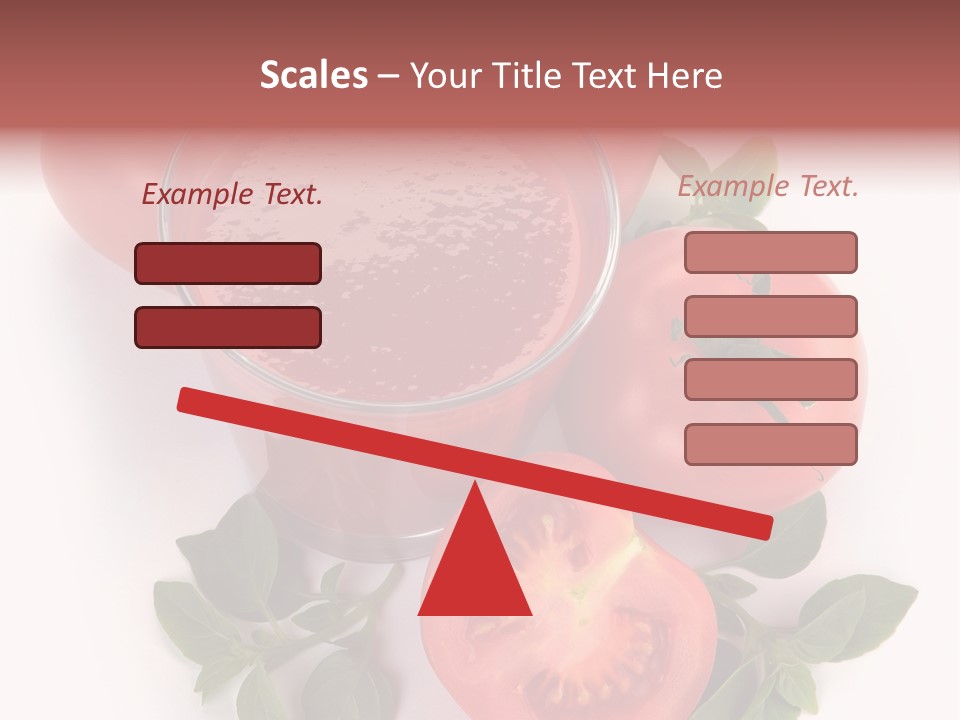 Scales – Your Title Text Here

Example Text.

Example Text.